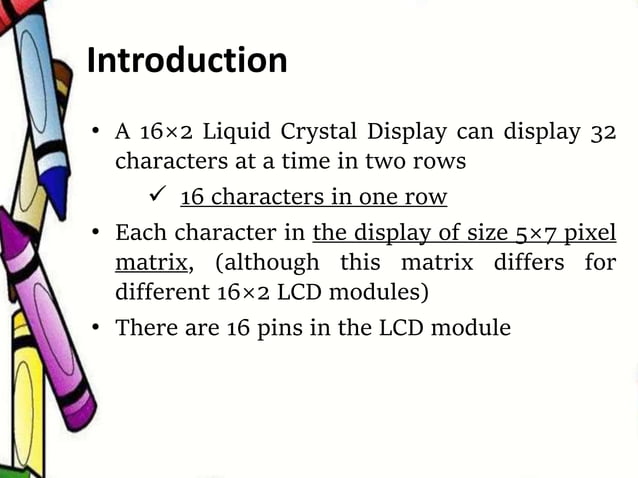 Introduction

• A 16×2 Liquid Crystal Display can display 32 characters at a time in two rows

✓ 16 characters in one row

• Each character in the display of size 5×7 pixel matrix, (although this matrix differs for different 16×2 LCD modules)

• There are 16 pins in the LCD module